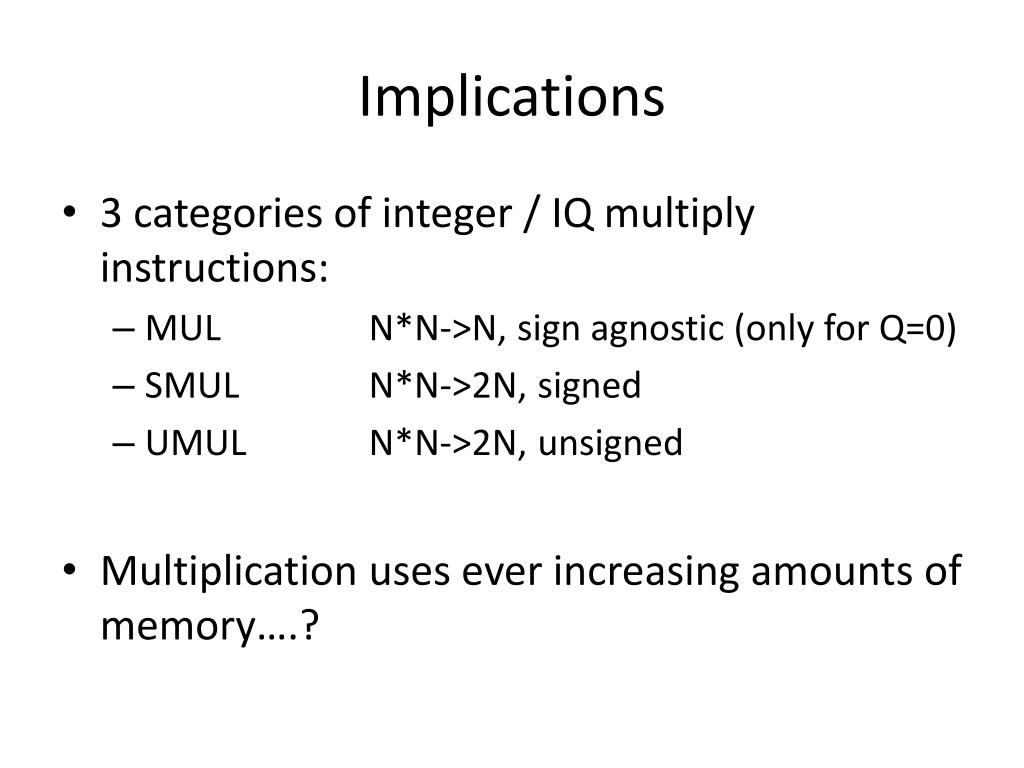 Implications

• 3 categories of integer / IQ multiply instructions:
– MUL N*N->N, sign agnostic (only for Q=0)
– SMUL N*N->2N, signed
– UMUL N*N->2N, unsigned

• Multiplication uses ever increasing amounts of memory….?